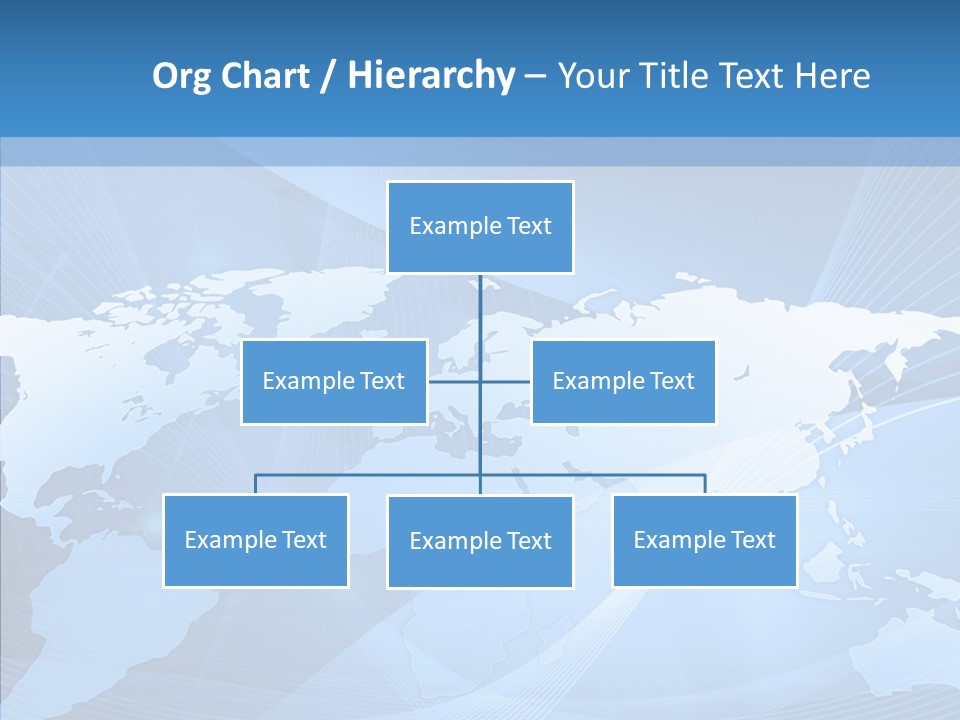 Org Chart / Hierarchy – Your Title Text Here

Example Text

Example Text

Example Text

Example Text

Example Text

Example Text